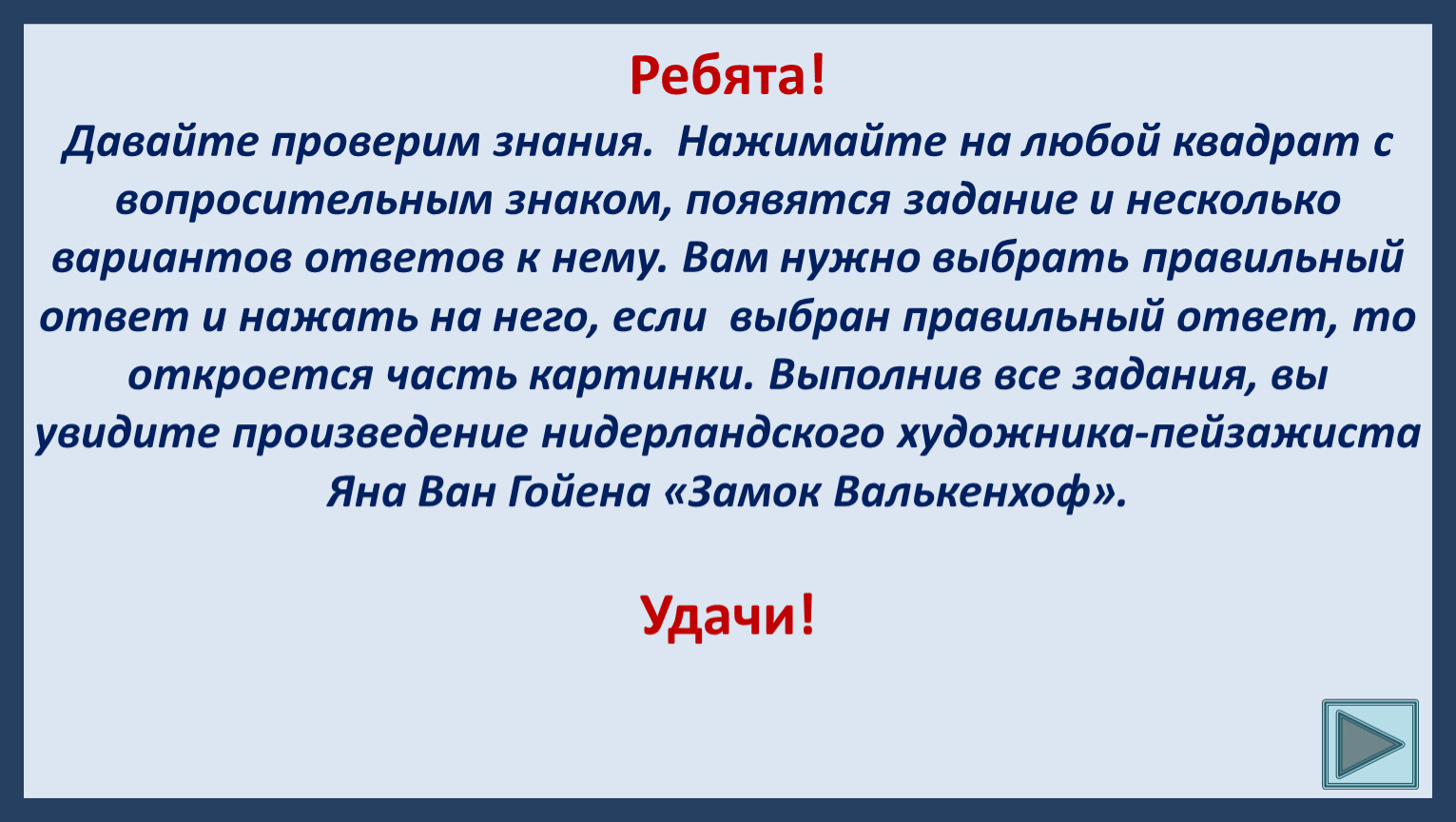 Ребята!
Давайте проверим знания. Нажимайте на любой квадрат с вопросительным знаком, появятся задание и несколько вариантов ответов к нему. Вам нужно выбрать правильный ответ и нажать на него, если выбран правильный ответ, то откроется часть картинки. Выполнив все задания, вы увидите произведение нидерландского художника-пейзажиста Яна Ван Гойена «Замок Валькенхоф».

Удачи!